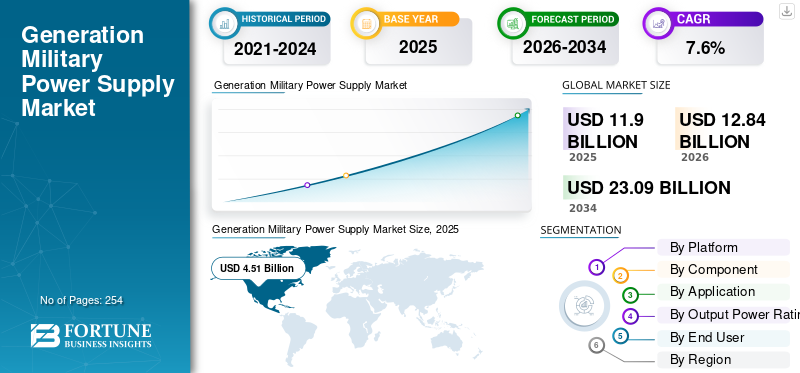 Generation Military Power Supply Market

No of Pages: 254

FORTUNE BUSINESS INSIGHTS

HISTORICAL PERIOD
2021-2024

BASE YEAR
2025

FORECAST PERIOD
2026-2034

CAGR
7.6%

Generation Military Power Supply Market

GLOBAL MARKET SIZE

USD 11.9 BILLION
2025

USD 12.84 BILLION
2026

USD 23.09 BILLION
2034

Generation Military Power Supply Market Size, 2025

USD 4.51 Billion

SEGMENTATION

1 By Platform
2 By Component
3 By Application
4 By Output Power Ratin
5 By End User
6 By Region